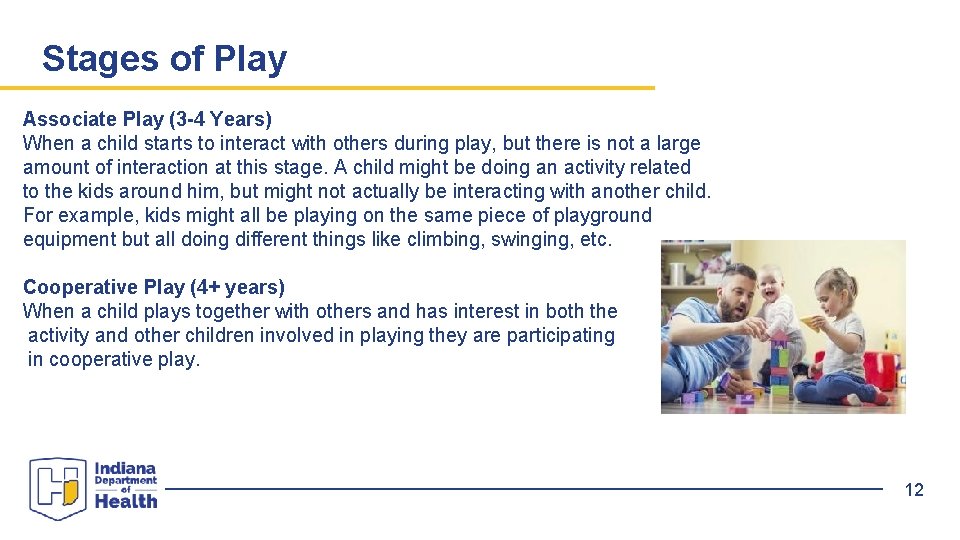 Stages of Play

Associate Play (3-4 Years)
When a child starts to interact with others during play, but there is not a large amount of interaction at this stage. A child might be doing an activity related to the kids around him, but might not actually be interacting with another child. For example, kids might all be playing on the same piece of playground equipment but all doing different things like climbing, swinging, etc.

Cooperative Play (4+ years)
When a child plays together with others and has interest in both the activity and other children involved in playing they are participating in cooperative play.

Indiana Department of Health

12